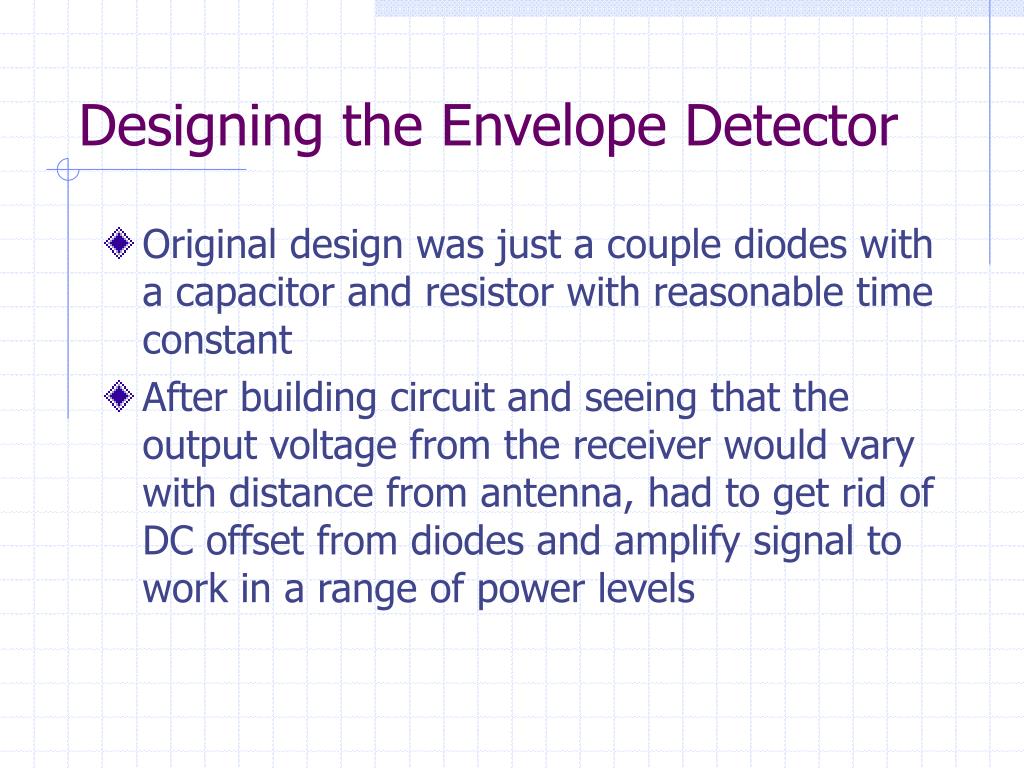 Designing the Envelope Detector

Original design was just a couple diodes with a capacitor and resistor with reasonable time constant

After building circuit and seeing that the output voltage from the receiver would vary with distance from antenna, had to get rid of DC offset from diodes and amplify signal to work in a range of power levels